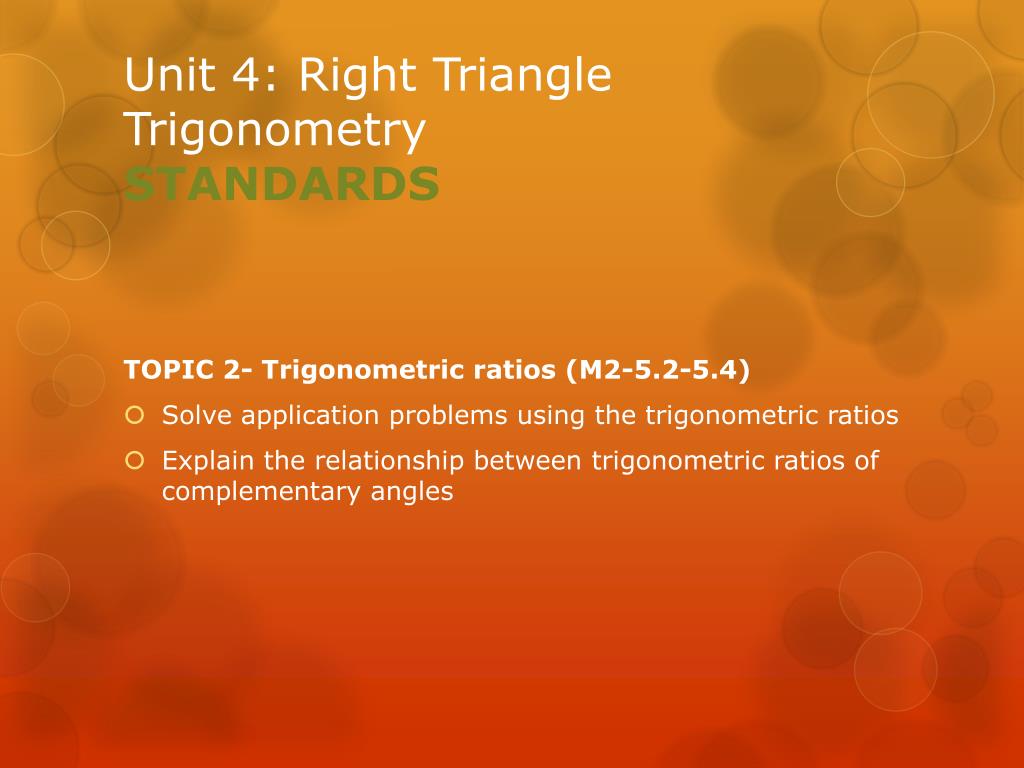 Unit 4: Right Triangle Trigonometry
STANDARDS

TOPIC 2- Trigonometric ratios (M2-5.2-5.4)

Solve application problems using the trigonometric ratios

Explain the relationship between trigonometric ratios of complementary angles